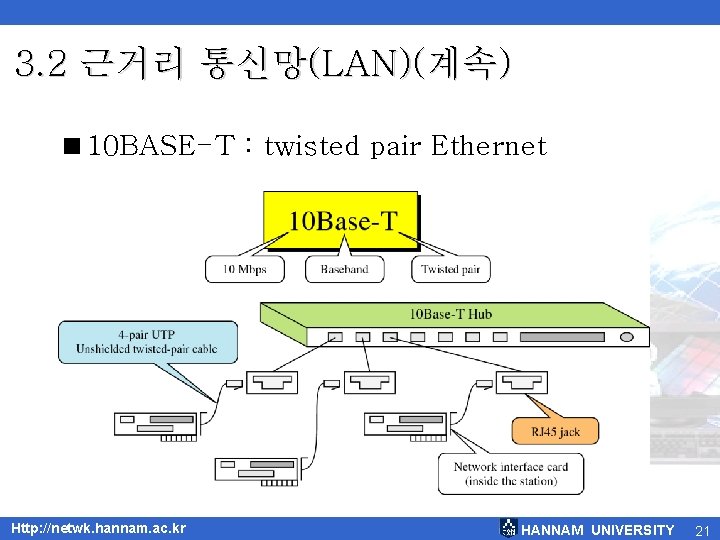 3.2 근거리 통신망(LAN)(계속)

■ 10BASE-T : twisted pair Ethernet

10Base-T

10 Mbps

Baseband

Twisted pair

10Base-T Hub

4-pair UTP
Unshielded twisted-pair cable

RJ45 jack

Network interface card
(inside the station)

Http://netwk.hannam.ac.kr

HANNAM UNIVERSITY

21